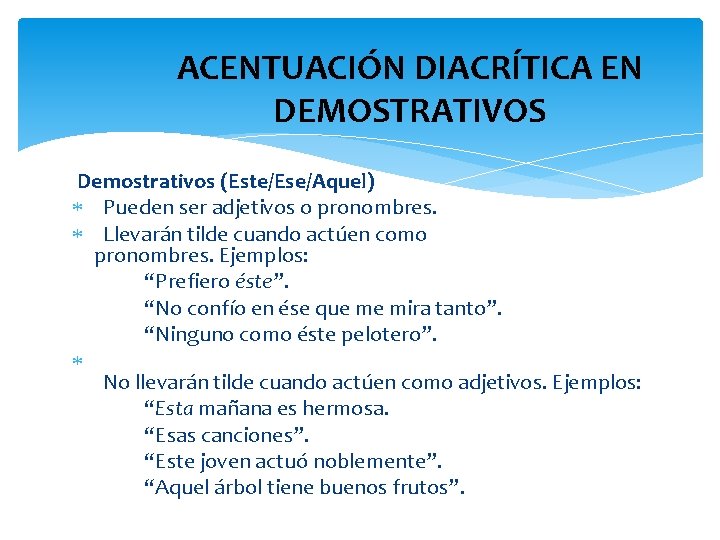 ACENTUACIÓN DIACRÍTICA EN DEMOSTRATIVOS

Demostrativos (Este/Ese/Aquel)

* Pueden ser adjetivos o pronombres.
* Llevarán tilde cuando actúen como pronombres. Ejemplos:
“Prefiero éste”.
“No confío en ése que me mira tanto”.
“Ninguno como éste pelotero”.
*
No llevarán tilde cuando actúen como adjetivos. Ejemplos:
“Esta mañana es hermosa.
“Esas canciones”.
“Este joven actuó noblemente”.
“Aquel árbol tiene buenos frutos”.